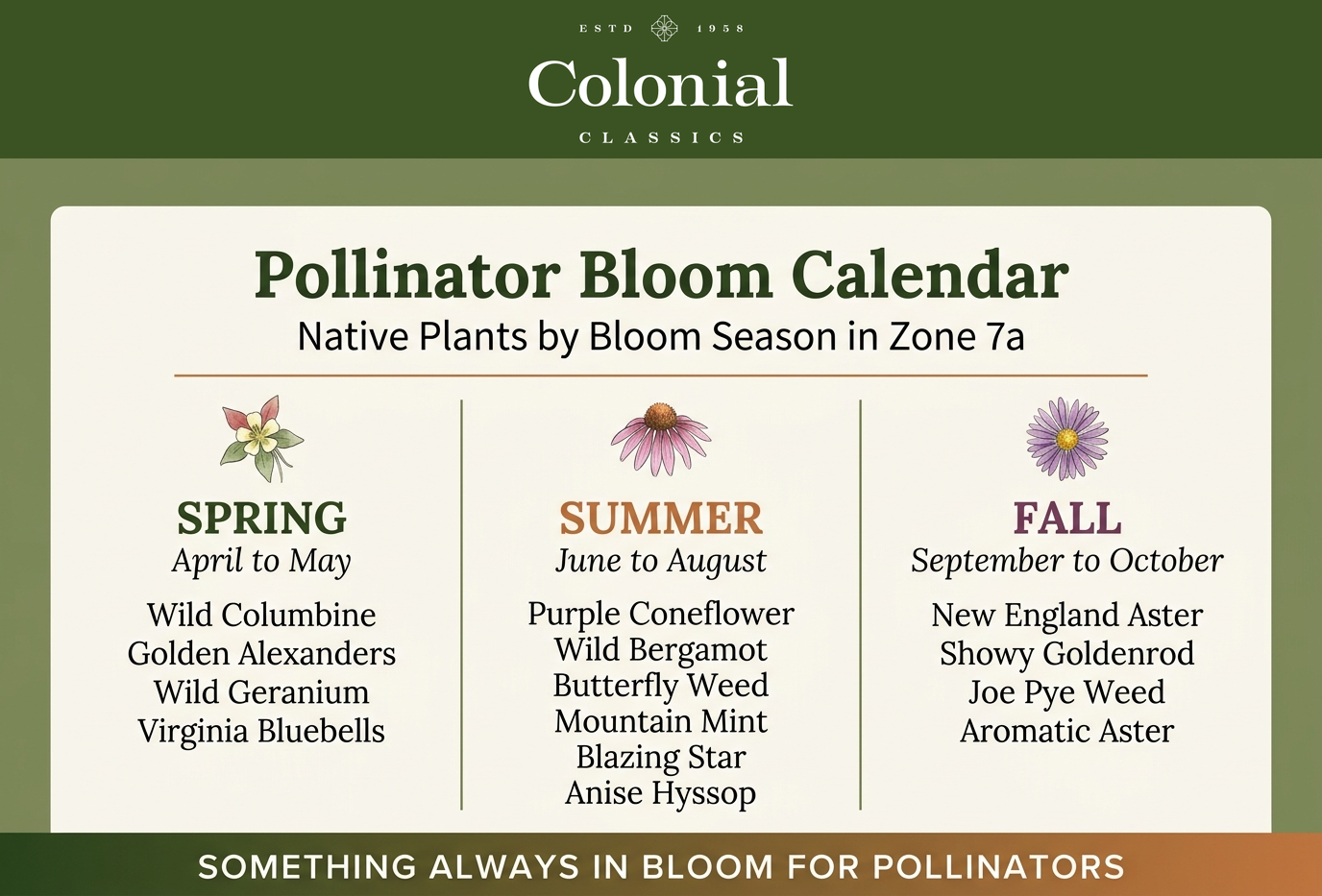 ESTD 1958
Colonial
CLASSICS

Pollinator Bloom Calendar
Native Plants by Bloom Season in Zone 7a

SPRING
April to May
Wild Columbine
Golden Alexanders
Wild Geranium
Virginia Bluebells

SUMMER
June to August
Purple Coneflower
Wild Bergamot
Butterfly Weed
Mountain Mint
Blazing Star
Anise Hyssop

FALL
September to October
New England Aster
Showy Goldenrod
Joe Pye Weed
Aromatic Aster

SOMETHING ALWAYS IN BLOOM FOR POLLINATORS